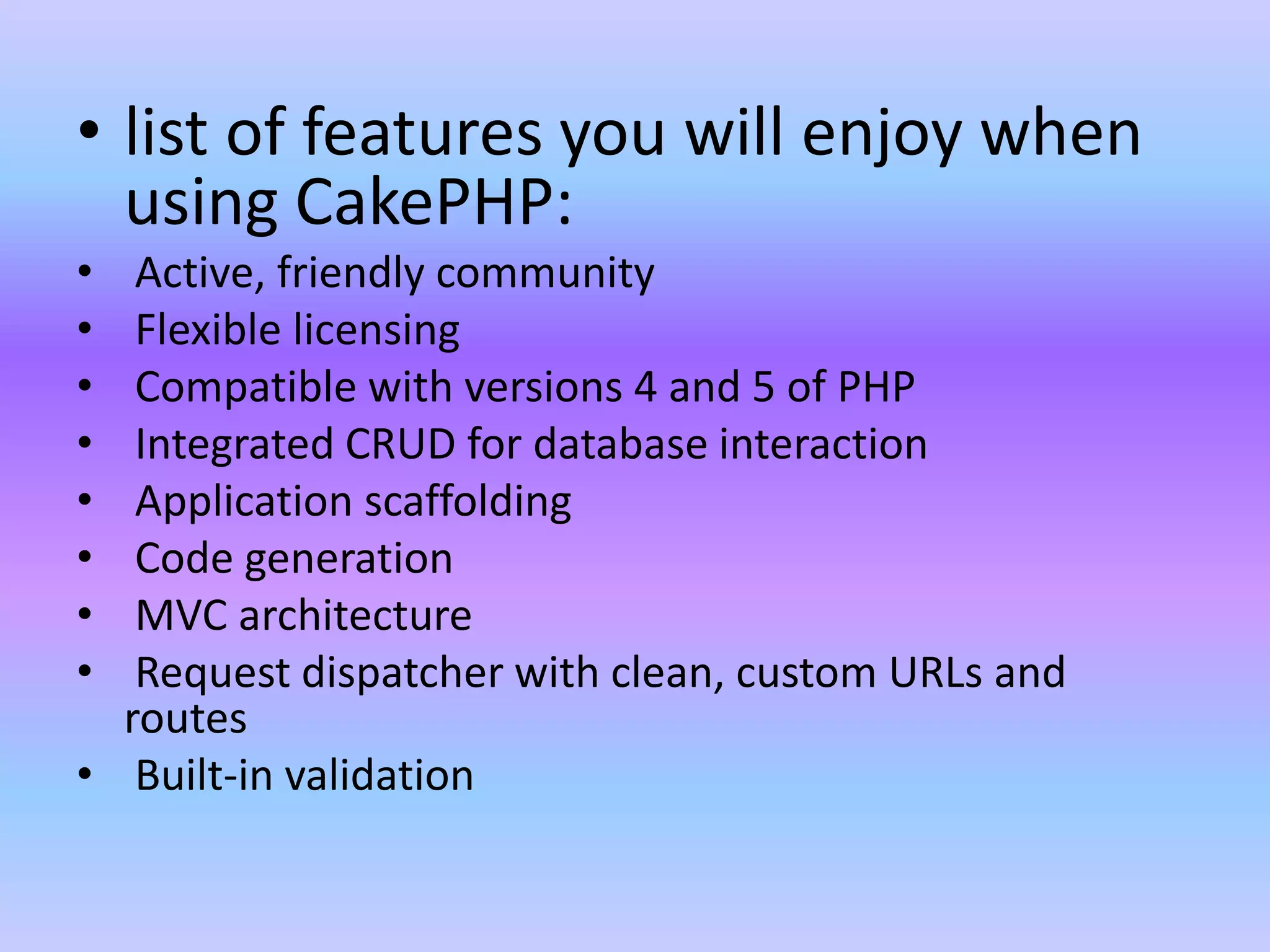 • list of features you will enjoy when using CakePHP:

• Active, friendly community
• Flexible licensing
• Compatible with versions 4 and 5 of PHP
• Integrated CRUD for database interaction
• Application scaffolding
• Code generation
• MVC architecture
• Request dispatcher with clean, custom URLs and routes
• Built-in validation